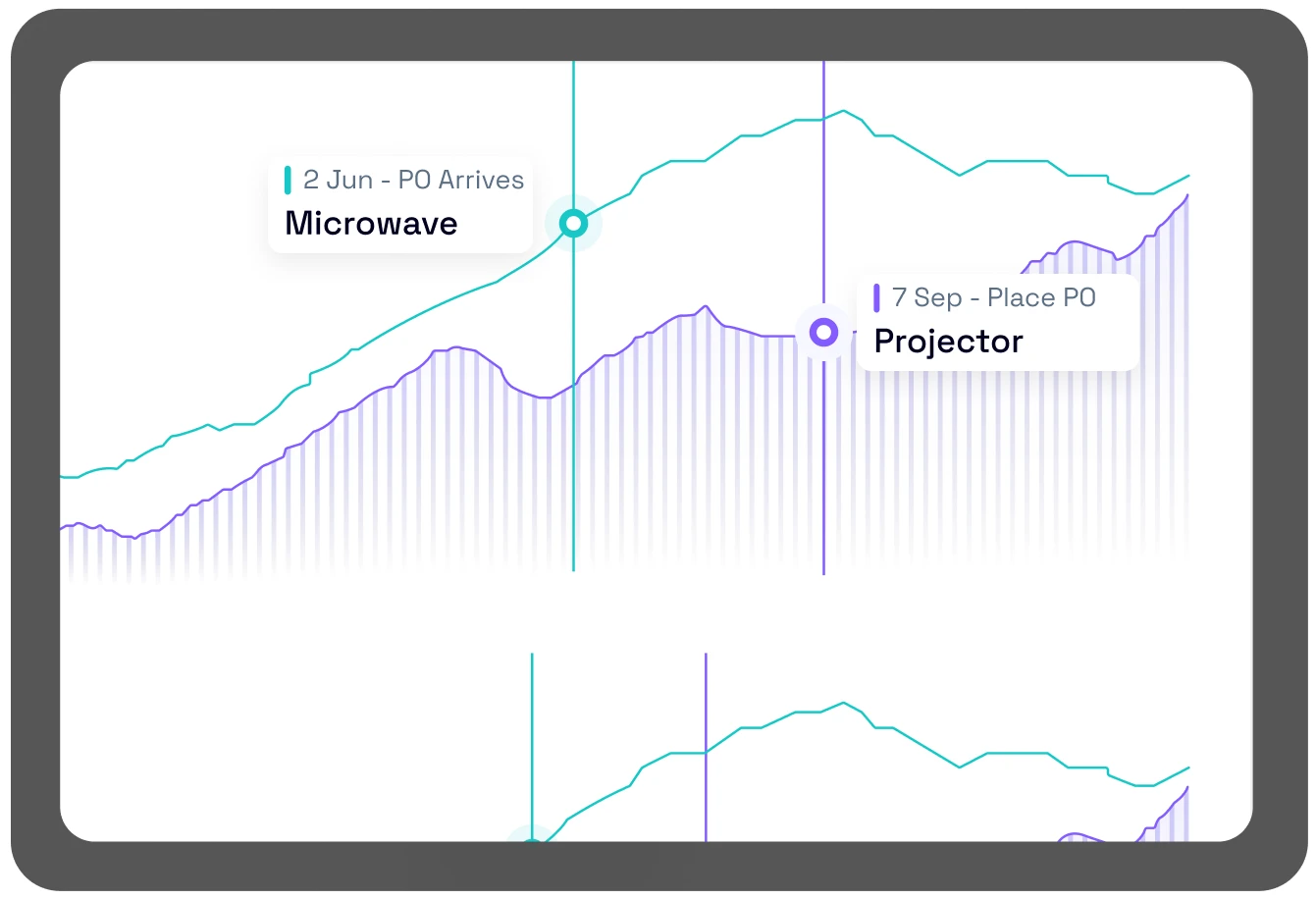 2 Jun - PO Arrives
Microwave

7 Sep - Place PO
Projector